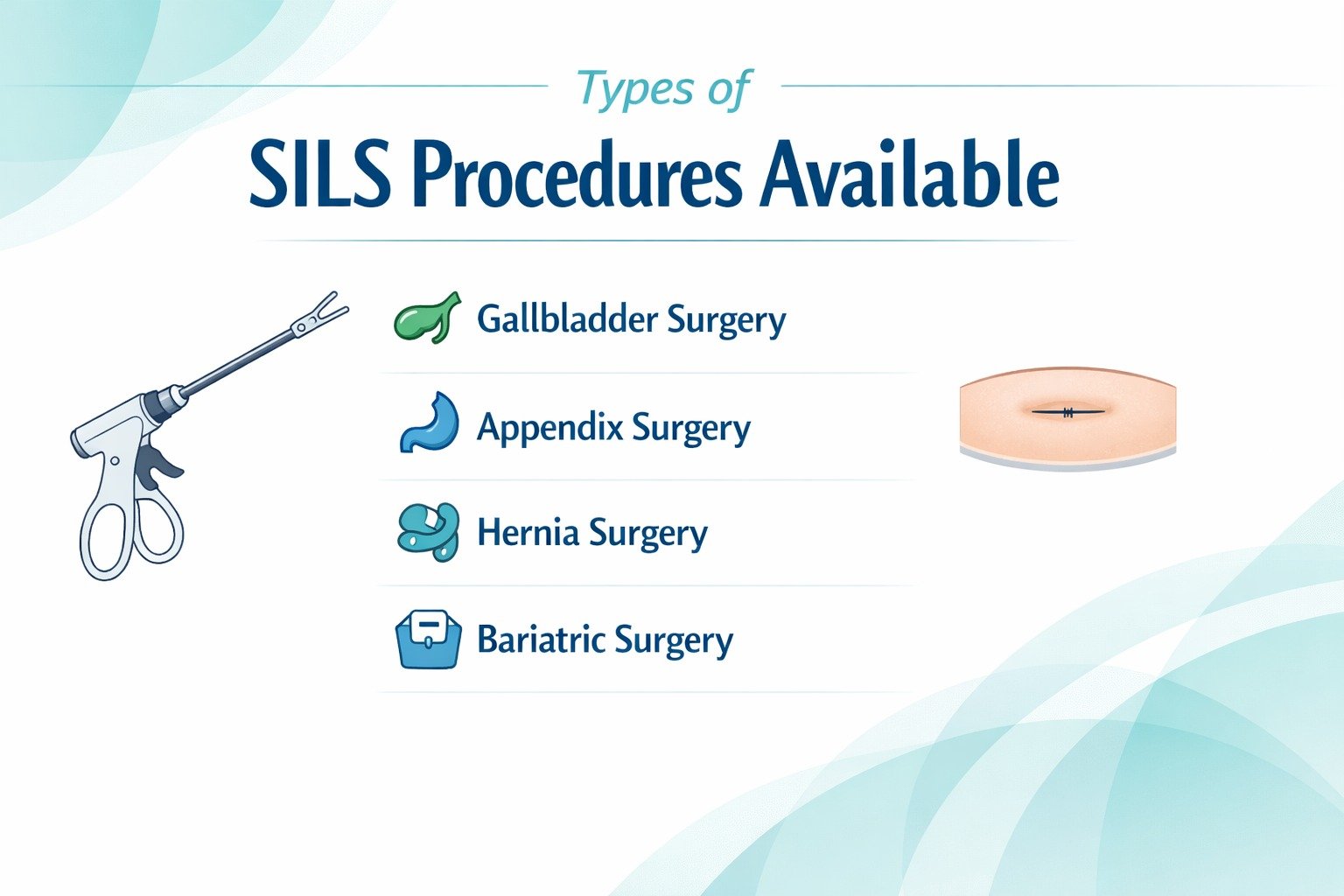 Types of

SILS Procedures Available

Gallbladder Surgery

Appendix Surgery

Hernia Surgery

Bariatric Surgery